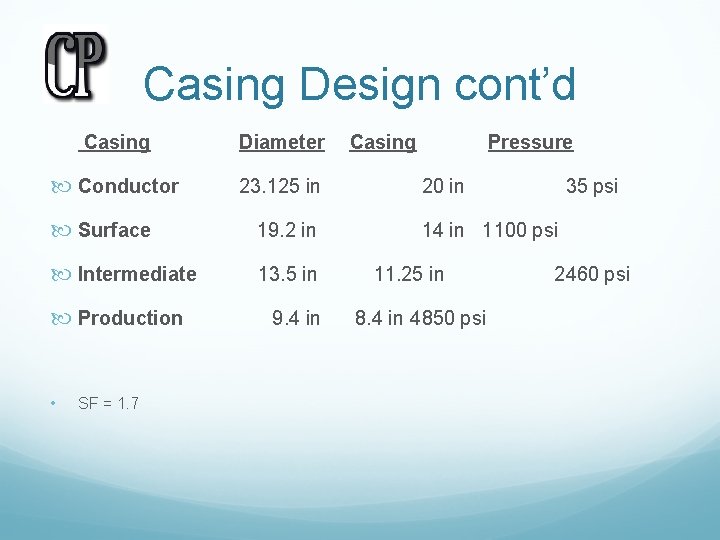 CP

Casing Design cont'd

| Casing | Diameter | Casing | Pressure |
|---|---|---|---|
| Conductor | 23.125 in | 20 in | 35 psi |
| Surface | 19.2 in | 14 in | 1100 psi |
| Intermediate | 13.5 in | 11.25 in | 2460 psi |
| Production | 9.4 in | 8.4 in | 4850 psi |

• SF = 1.7